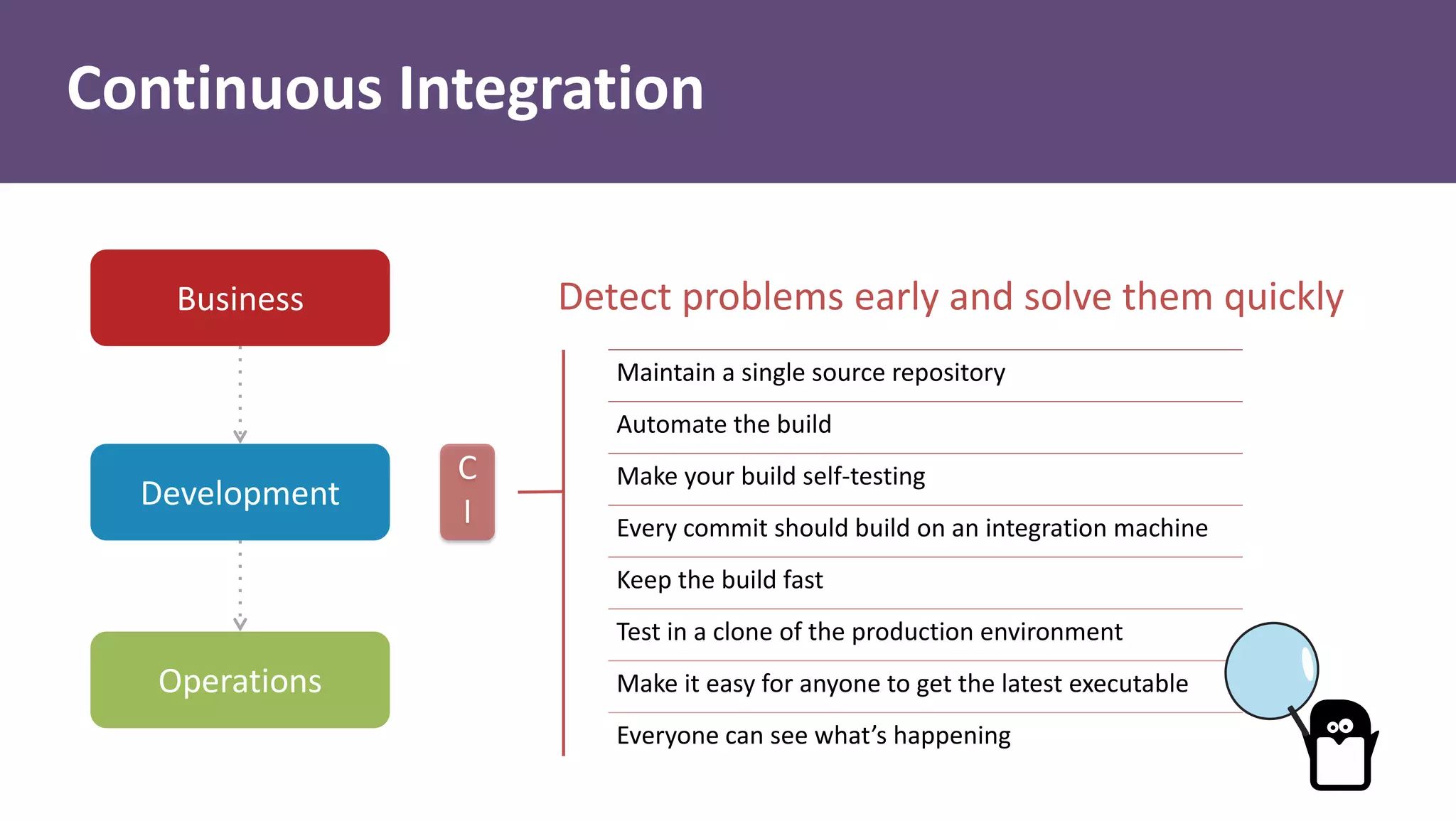 Continuous Integration

Business

Development

Operations

C
I

Detect problems early and solve them quickly

Maintain a single source repository

Automate the build

Make your build self-testing

Every commit should build on an integration machine

Keep the build fast

Test in a clone of the production environment

Make it easy for anyone to get the latest executable

Everyone can see what's happening